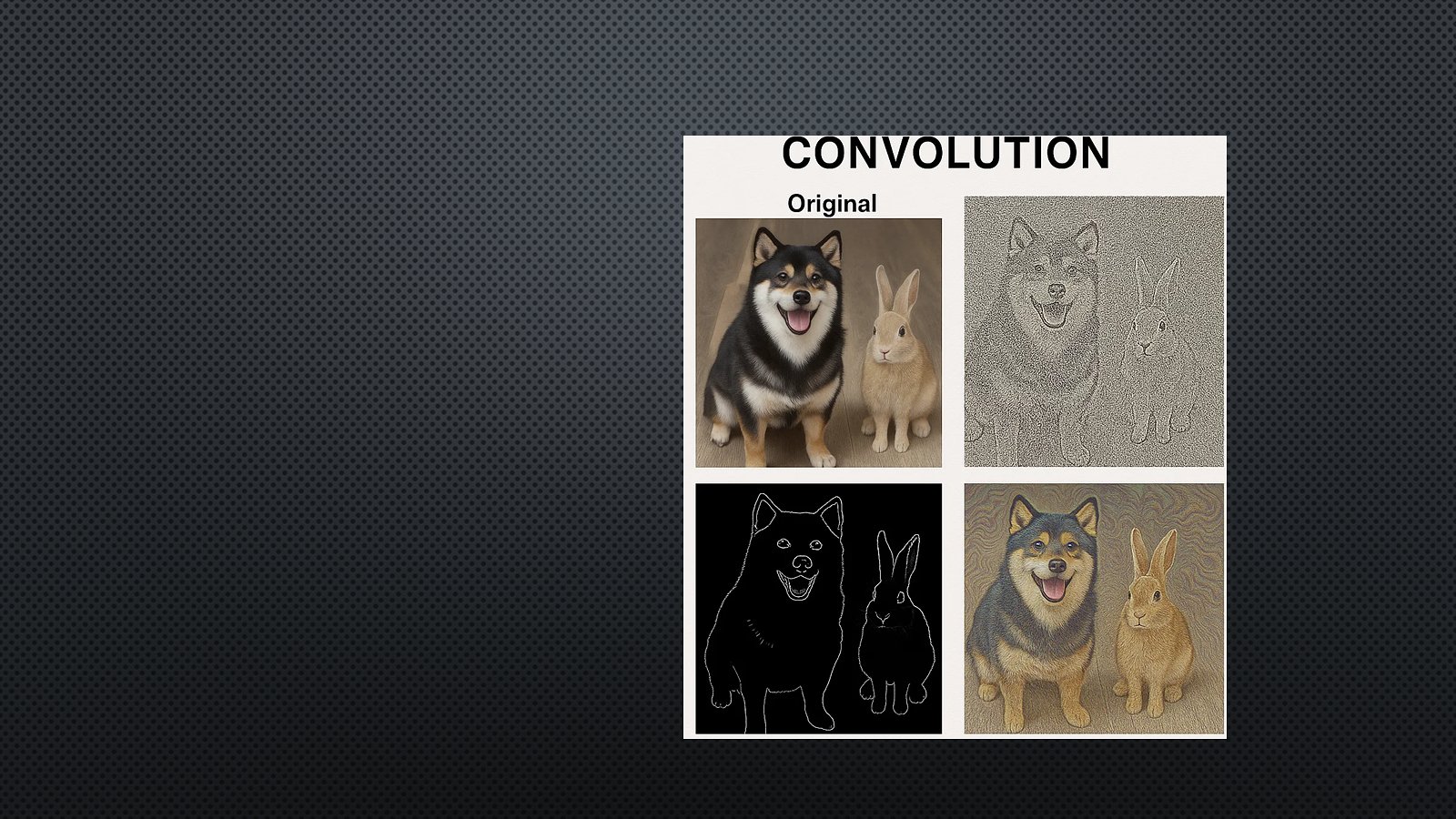 CONVOLUTION

Original